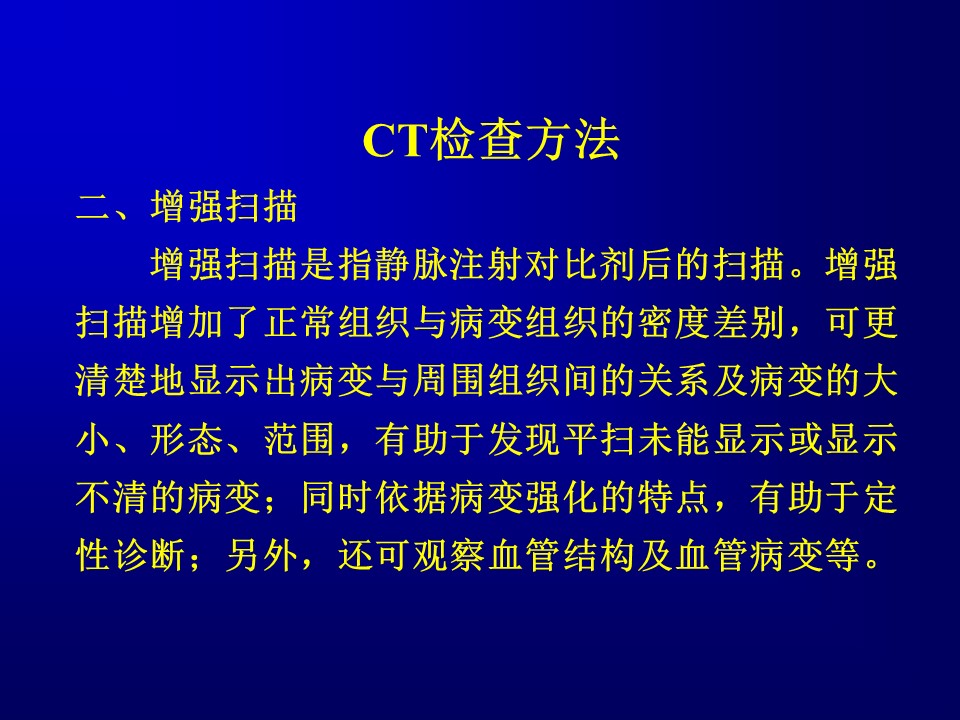 CT检查方法

二、增强扫描

增强扫描是指静脉注射对比剂后的扫描。增强扫描增加了正常组织与病变组织的密度差别，可更清楚地显示出病变与周围组织间的关系及病变的大小、形态、范围，有助于发现平扫未能显示或显示不清的病变；同时依据病变强化的特点，有助于定性诊断；另外，还可观察血管结构及血管病变等。